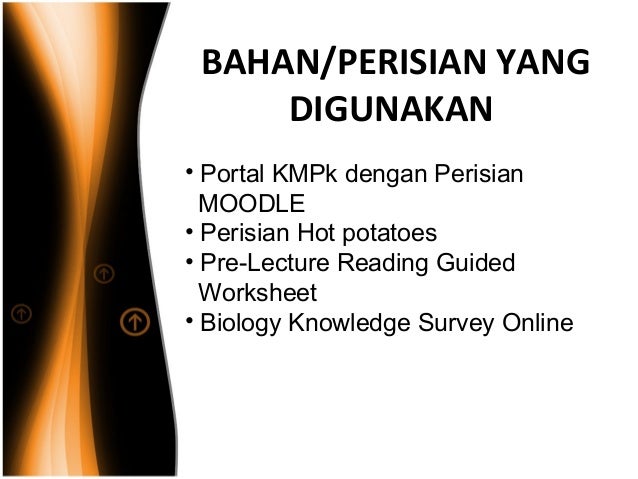 BAHAN/PERISIAN YANG DIGUNAKAN

• Portal KMPk dengan Perisian MOODLE
• Perisian Hot potatoes
• Pre-Lecture Reading Guided Worksheet
• Biology Knowledge Survey Online